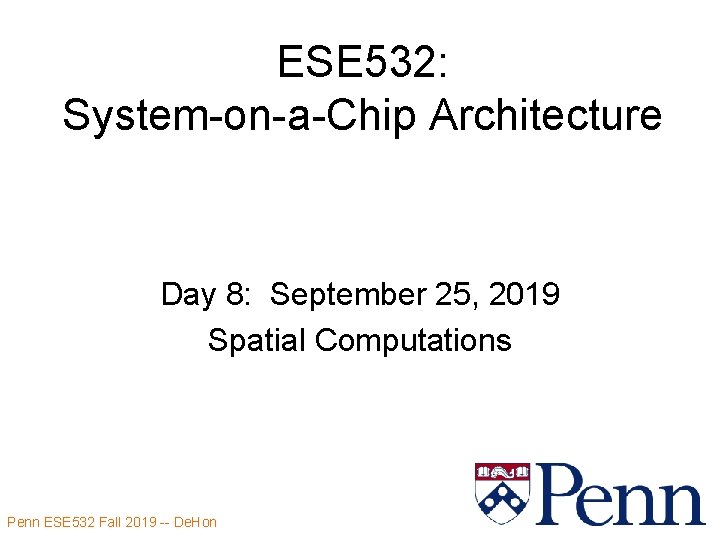 ESE532:
System-on-a-Chip Architecture

Day 8: September 25, 2019
Spatial Computations

Penn

Penn ESE532 Fall 2019 -- DeHon